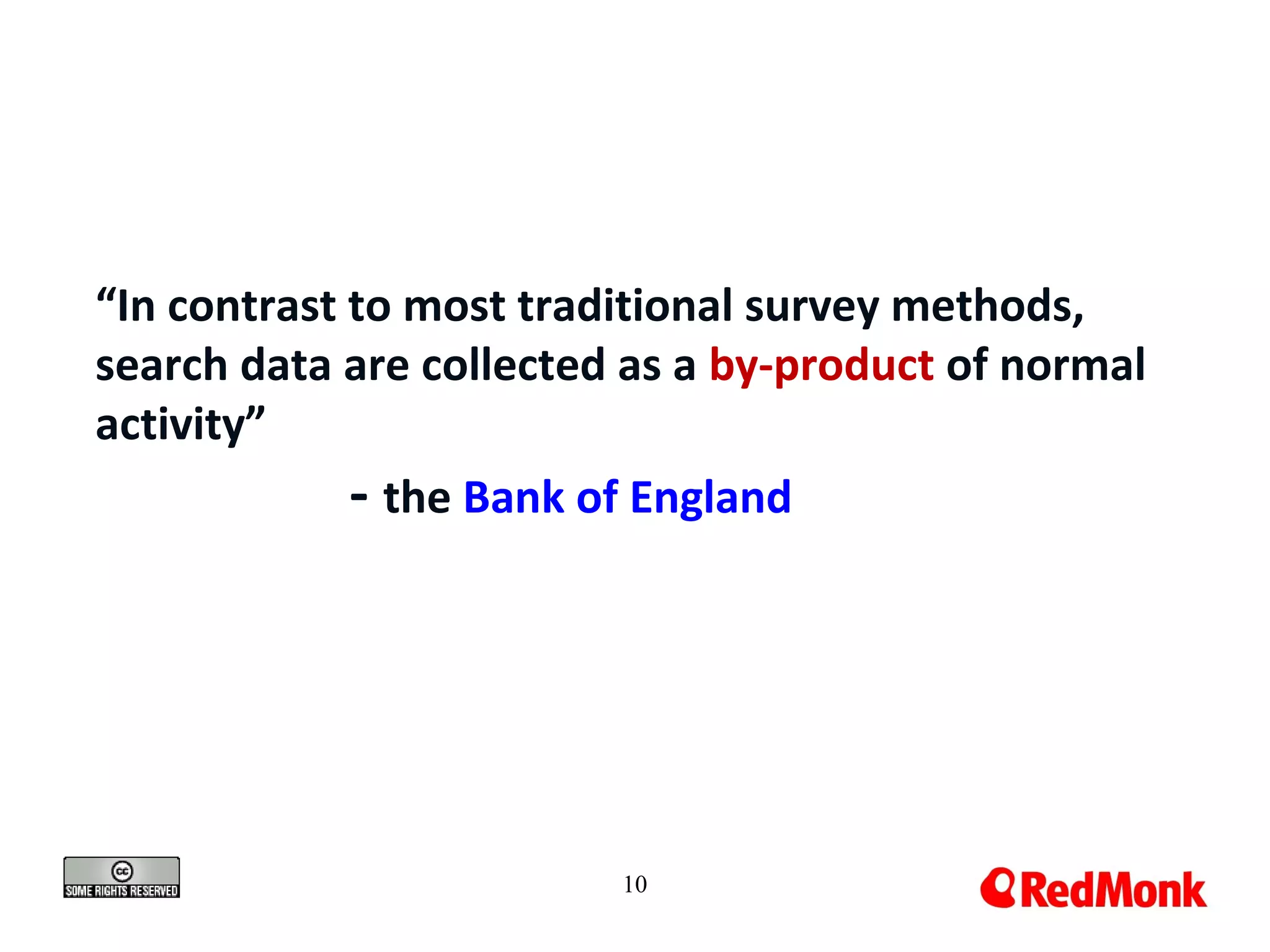 “In contrast to most traditional survey methods, search data are collected as a by-product of normal activity”

- the Bank of England

cc
SOME RIGHTS RESERVED

10

RedMonk